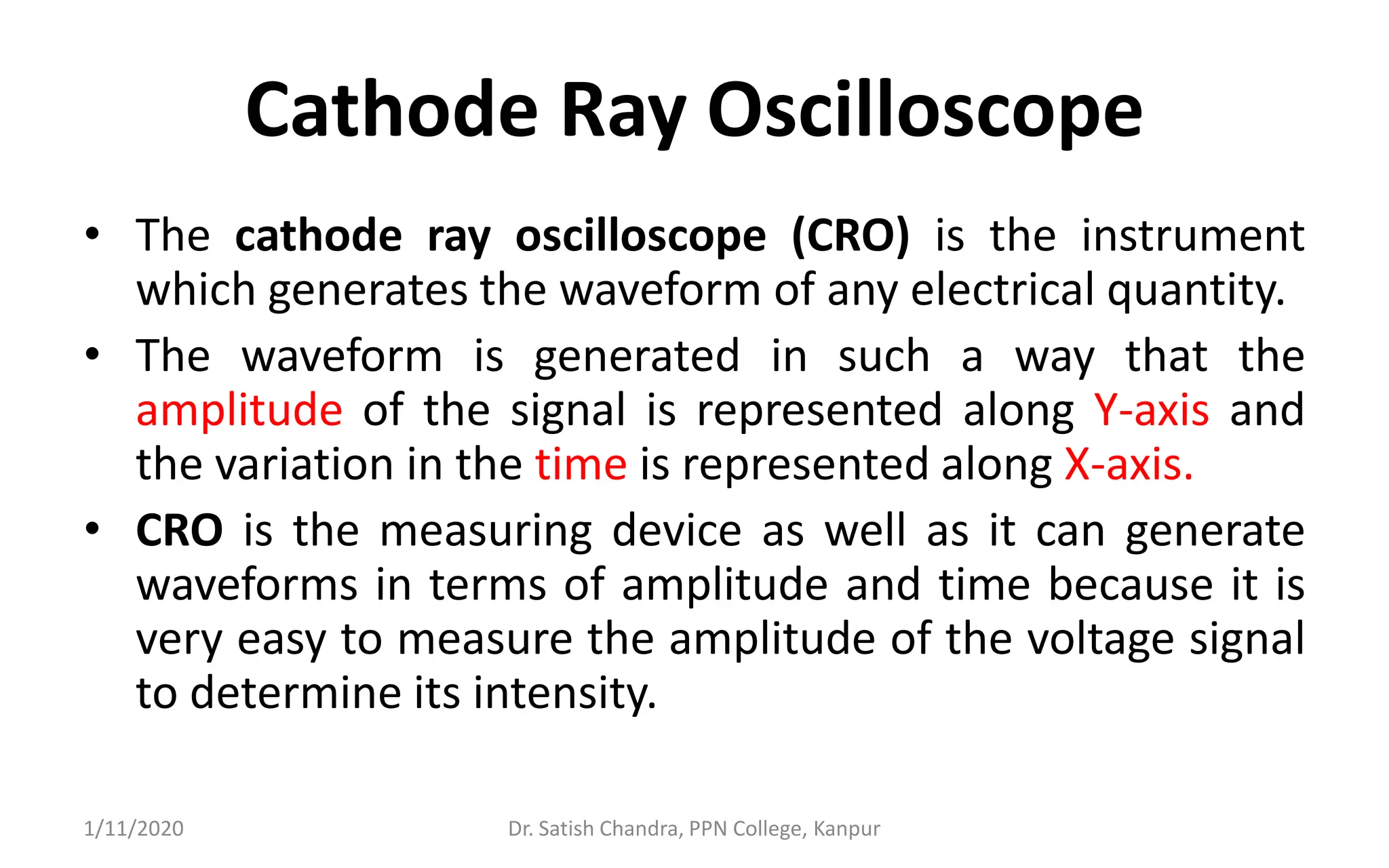 Cathode Ray Oscilloscope

• The cathode ray oscilloscope (CRO) is the instrument which generates the waveform of any electrical quantity.

• The waveform is generated in such a way that the amplitude of the signal is represented along Y-axis and the variation in the time is represented along X-axis.

• CRO is the measuring device as well as it can generate waveforms in terms of amplitude and time because it is very easy to measure the amplitude of the voltage signal to determine its intensity.

1/11/2020

Dr. Satish Chandra, PPN College, Kanpur